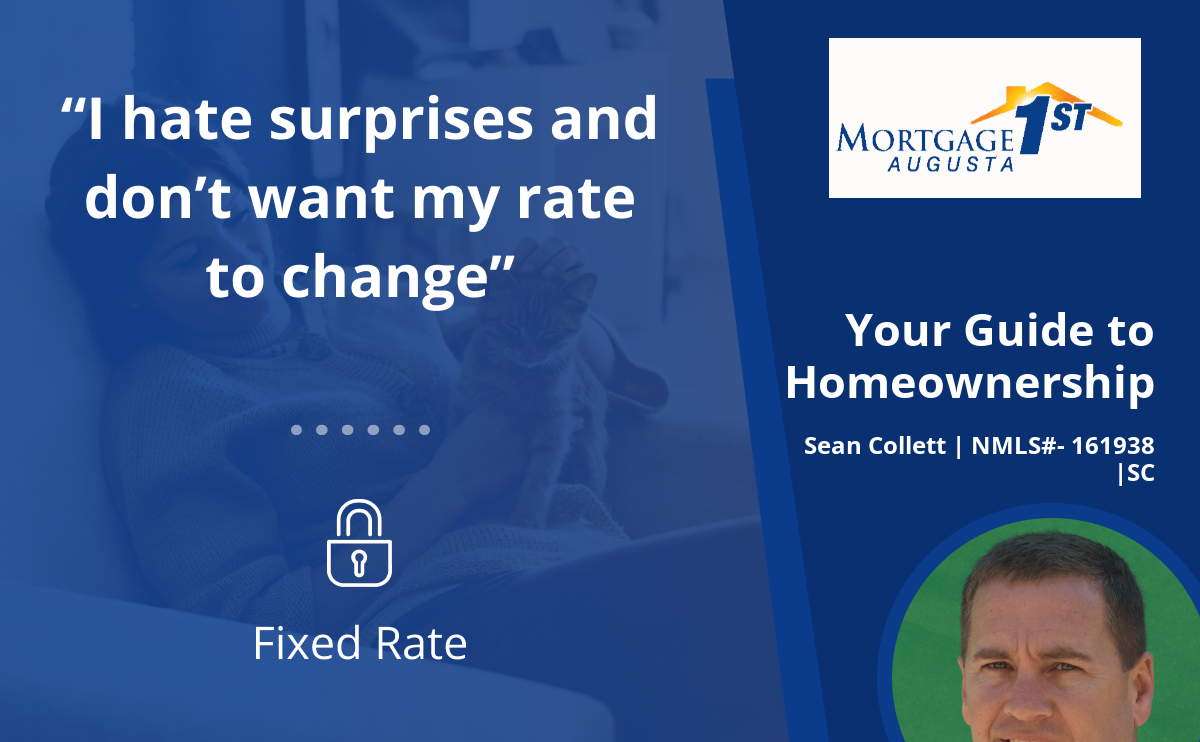 “I hate surprises and don’t want my rate to change”

Fixed Rate

MORTGAGE 1ST AUGUSTA

Your Guide to Homeownership

Sean Collett | NMLS#- 161938 |SC